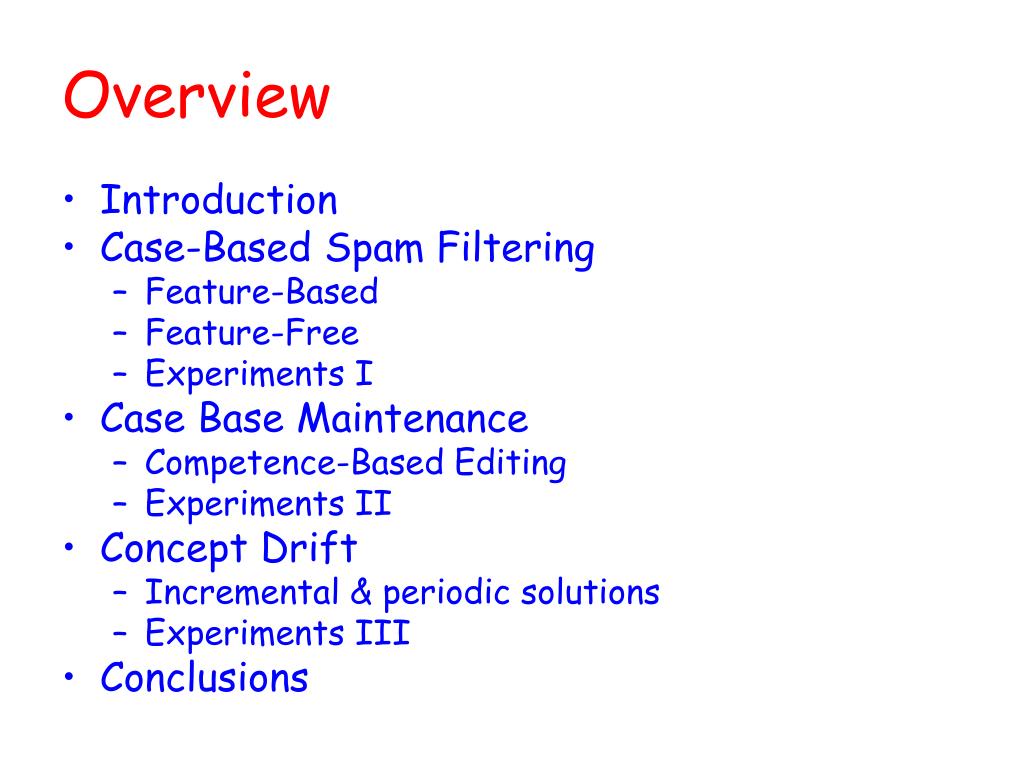 Overview

• Introduction
• Case-Based Spam Filtering
  – Feature-Based
  – Feature-Free
  – Experiments I
• Case Base Maintenance
  – Competence-Based Editing
  – Experiments II
• Concept Drift
  – Incremental & periodic solutions
  – Experiments III
• Conclusions